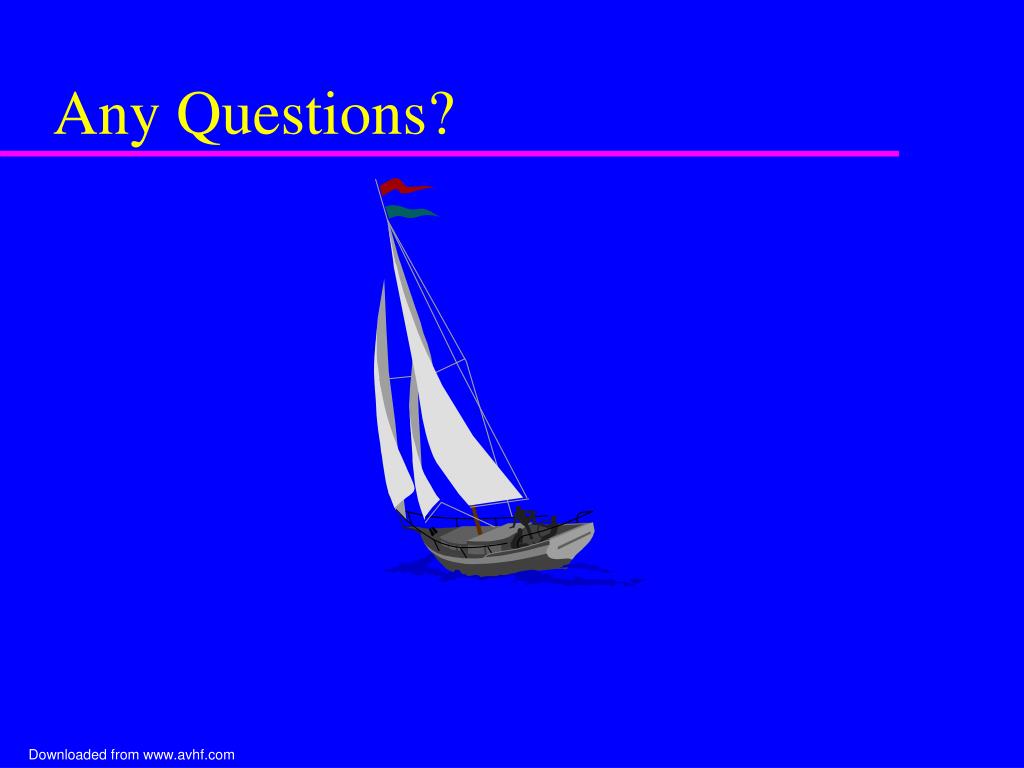 Any Questions?

Downloaded from www.avhf.com